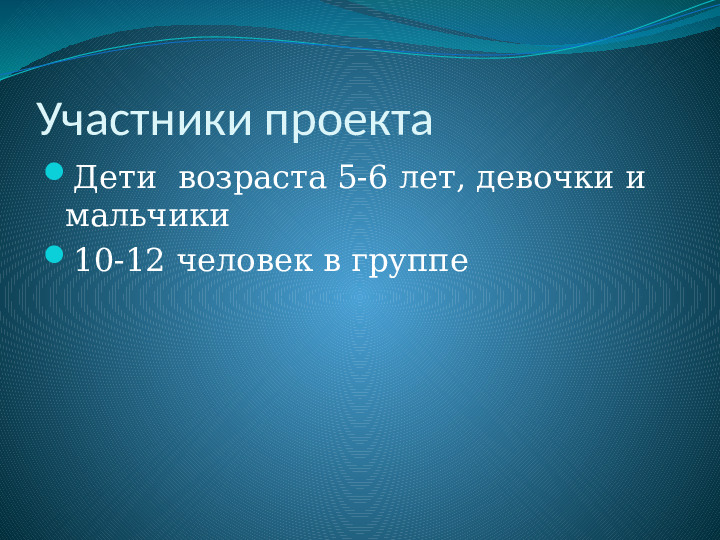 Участники проекта

- Дети возраста 5-6 лет, девочки и мальчики
- 10-12 человек в группе